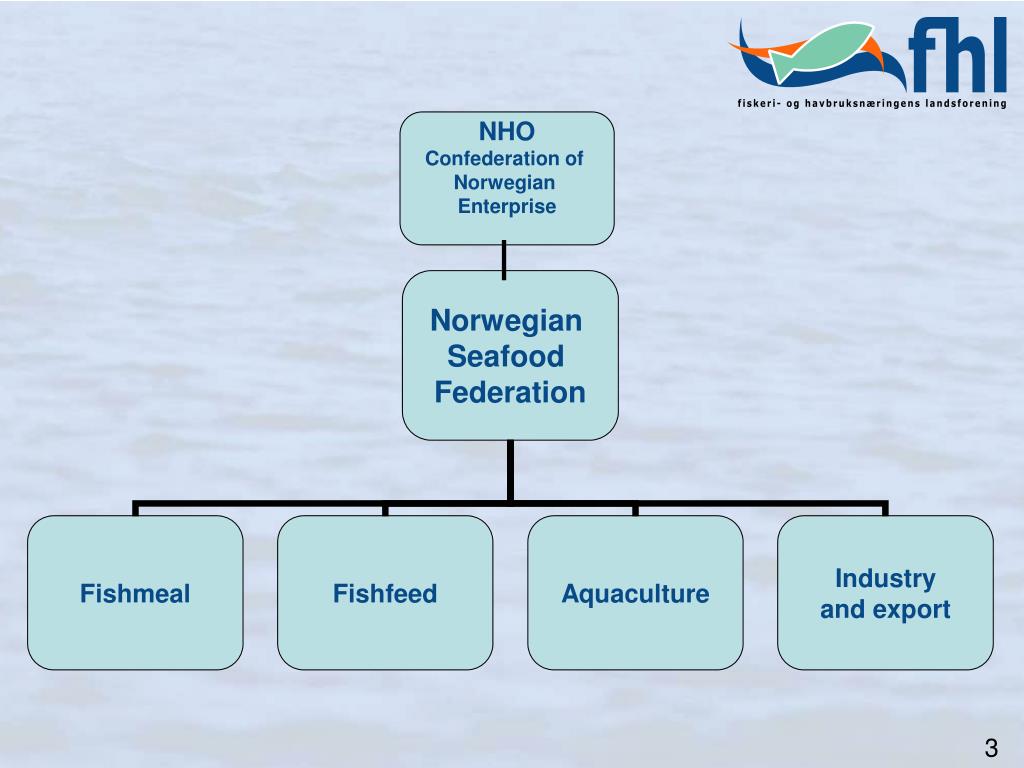 fhl
fiskeri- og havbruksnæringens landsforening

NHO
Confederation of Norwegian Enterprise

Norwegian Seafood Federation

Fishmeal

Fishfeed

Aquaculture

Industry and export

3